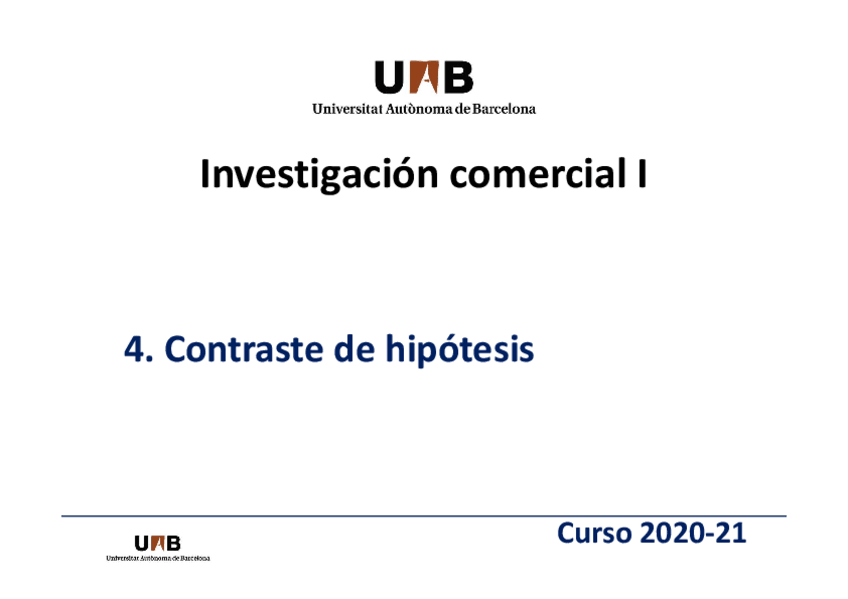 UAB
Universitat Autònoma de Barcelona

Investigación comercial I

4. Contraste de hipótesis

UAB
Universitat Autònoma de Barcelona

Curso 2020-21